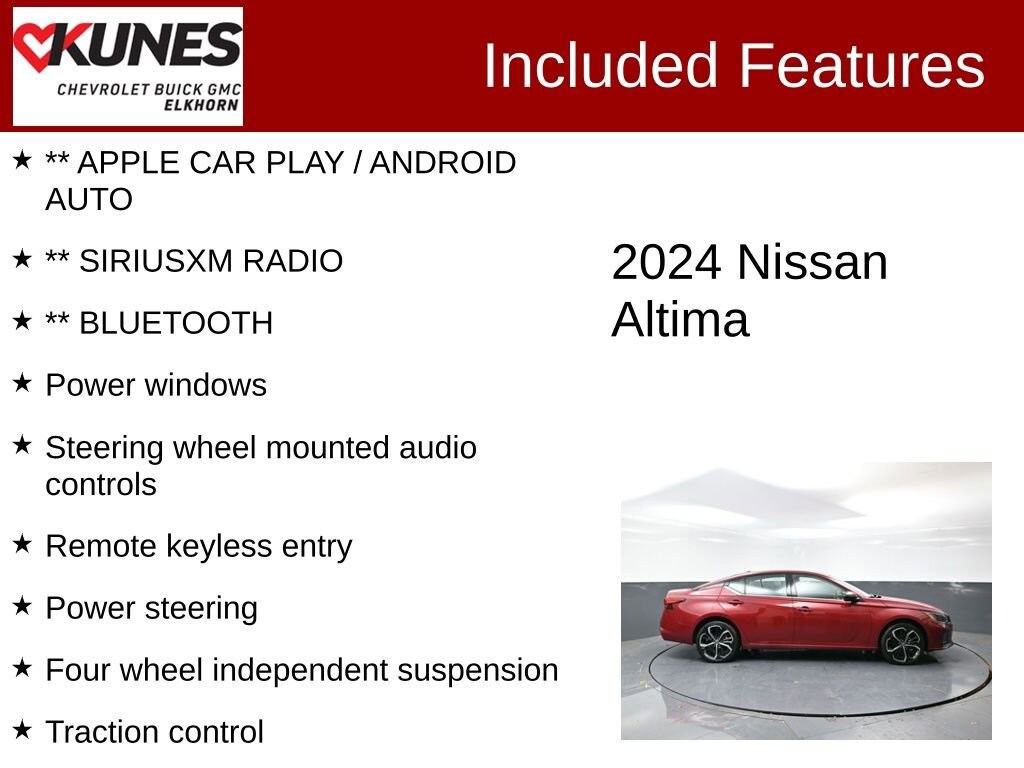 KUNES
CHEVROLET BUICK GMC
ELKHORN

Included Features

★ ** APPLE CAR PLAY / ANDROID AUTO

★ ** SIRIUSXM RADIO

★ ** BLUETOOTH

★ Power windows

★ Steering wheel mounted audio controls

★ Remote keyless entry

★ Power steering

★ Four wheel independent suspension

★ Traction control

2024 Nissan Altima